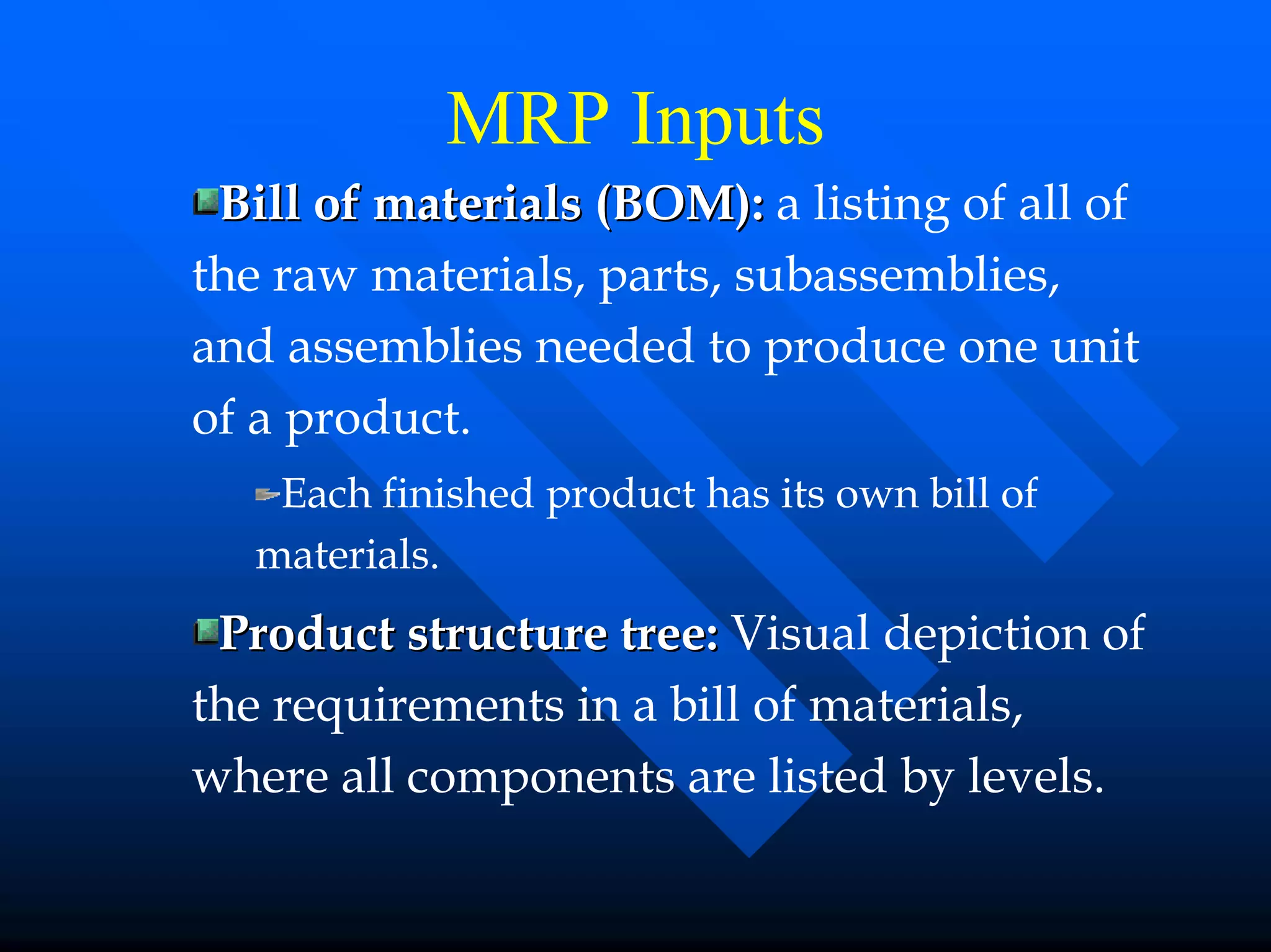 MRP Inputs

Bill of materials (BOM): a listing of all of the raw materials, parts, subassemblies, and assemblies needed to produce one unit of a product.

Each finished product has its own bill of materials.

Product structure tree: Visual depiction of the requirements in a bill of materials, where all components are listed by levels.